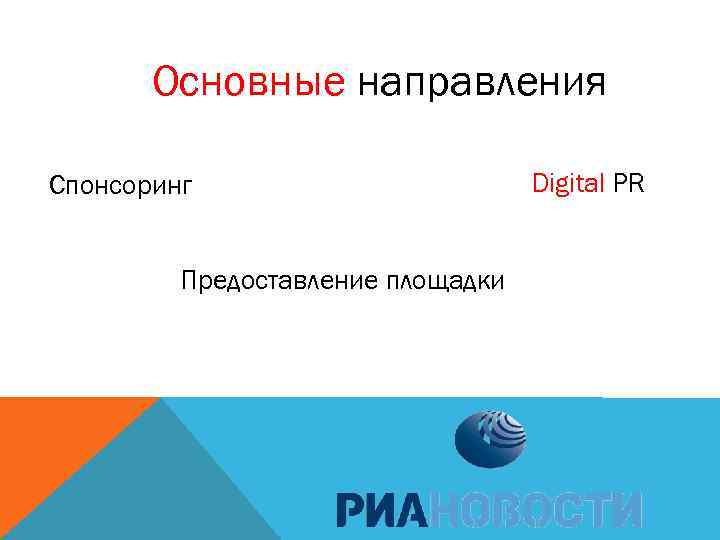 Основные направления

Спонсоринг

Digital PR

Предоставление площадки

РИАНОВОСТИ